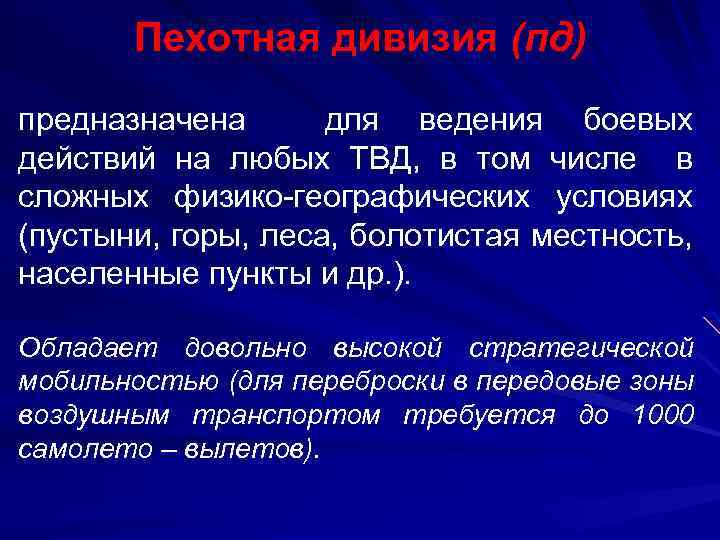 Пехотная дивизия (пд)

предназначена для ведения боевых действий на любых ТВД, в том числе в сложных физико-географических условиях (пустыни, горы, леса, болотистая местность, населенные пункты и др.).

Обладает довольно высокой стратегической мобильностью (для переброски в передовые зоны воздушным транспортом требуется до 1000 самолето – вылетов).